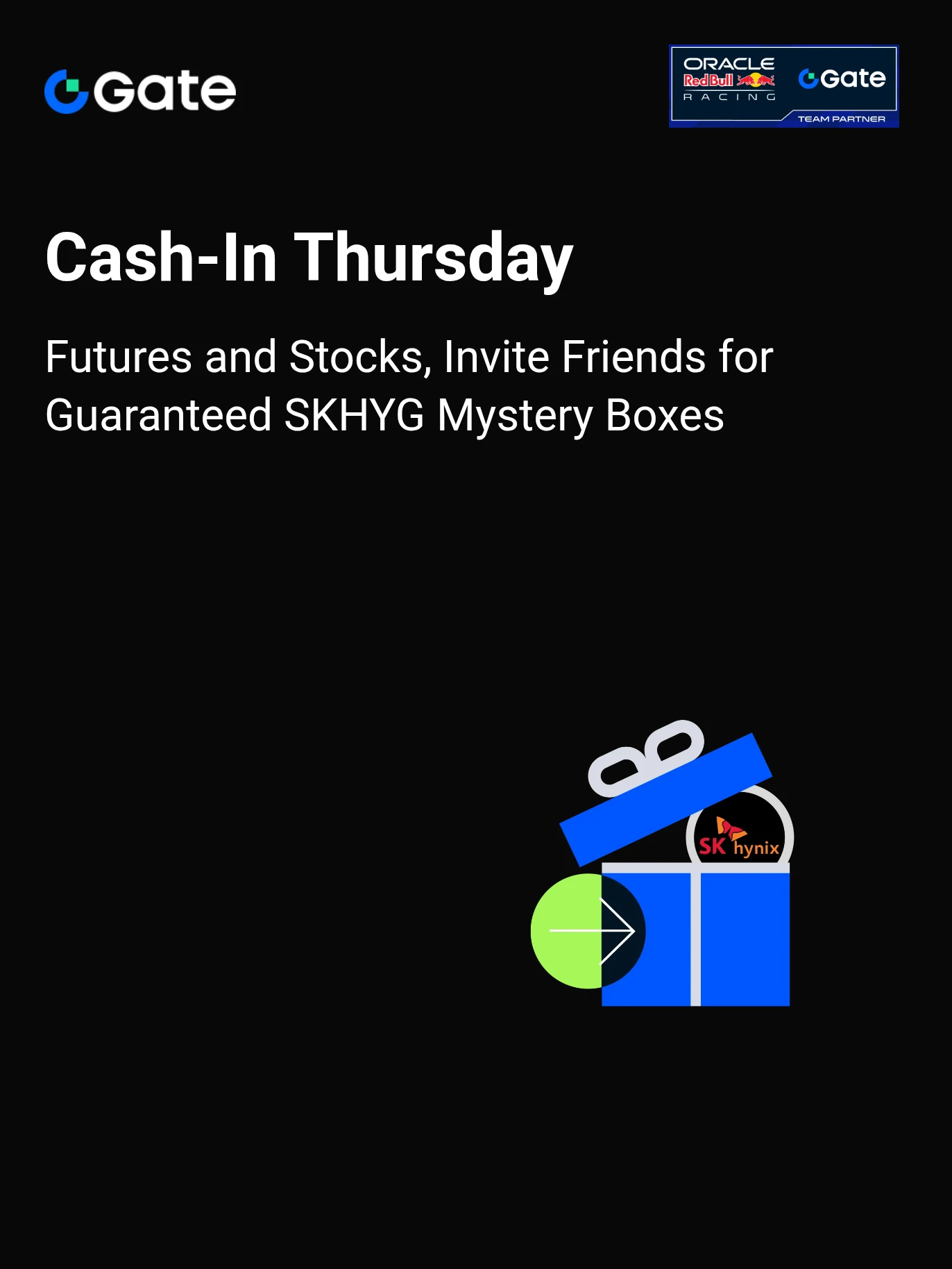 Gate

ORACLE
Red Bull
RACING
Gate
TEAM PARTNER

Cash-In Thursday

Futures and Stocks, Invite Friends for Guaranteed SKHYG Mystery Boxes

SK hynix